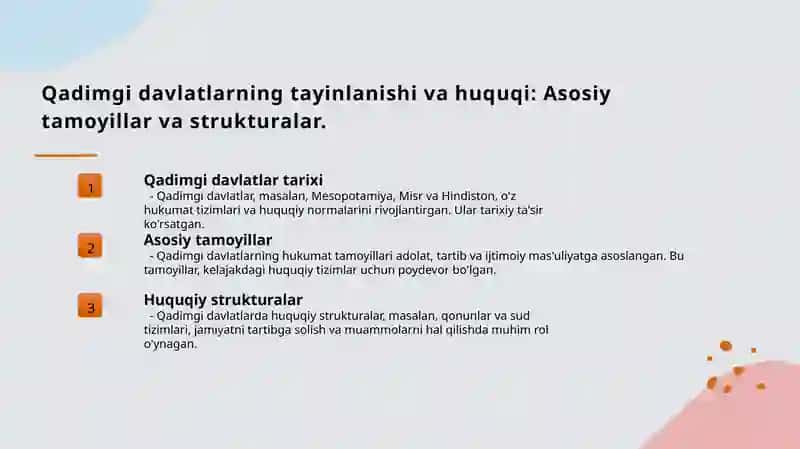 Qadimgi davlatlarning tayinlanishi va huquqi: Asosiy tamoyillar va strukturalar.

1

Qadimgi davlatlar tarixi

- Qadimgi davlatlar, masalan, Mesopotamiya, Misr va Hindiston, o'z hukumat tizimlari va huquqiy normalarini rivojlantirgan. Ular tarixiy ta'sir ko'rsatgan.

2

Asosiy tamoyillar

- Qadimgi davlatlarning hukumat tamoyillari adolat, tartib va ijtimoiy mas'uliyatga asoslangan. Bu tamoyillar, kelajakdagi huquqiy tizimlar uchun poydevor bo'lgan.

3

Huquqiy strukturalar

- Qadimgi davlatlarda huquqiy strukturalar, masalan, qonunlar va sud tizimlari, jamiyatni tartibga solish va muammolarni hal qilishda muhim rol o'ynagan.